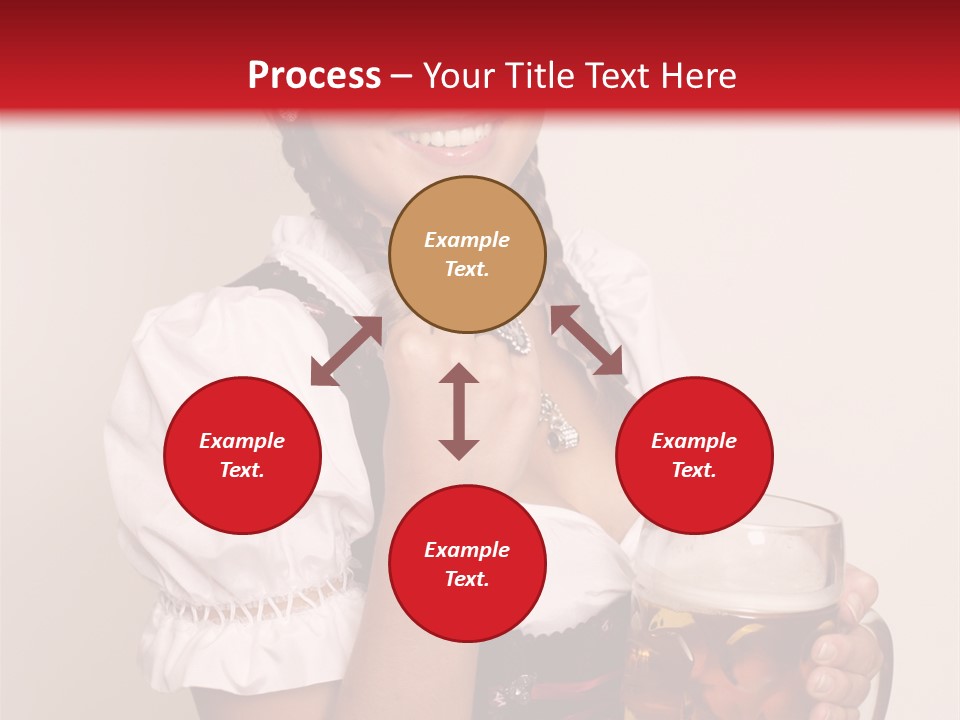 Process – Your Title Text Here

Example Text.

Example Text.

Example Text.

Example Text.